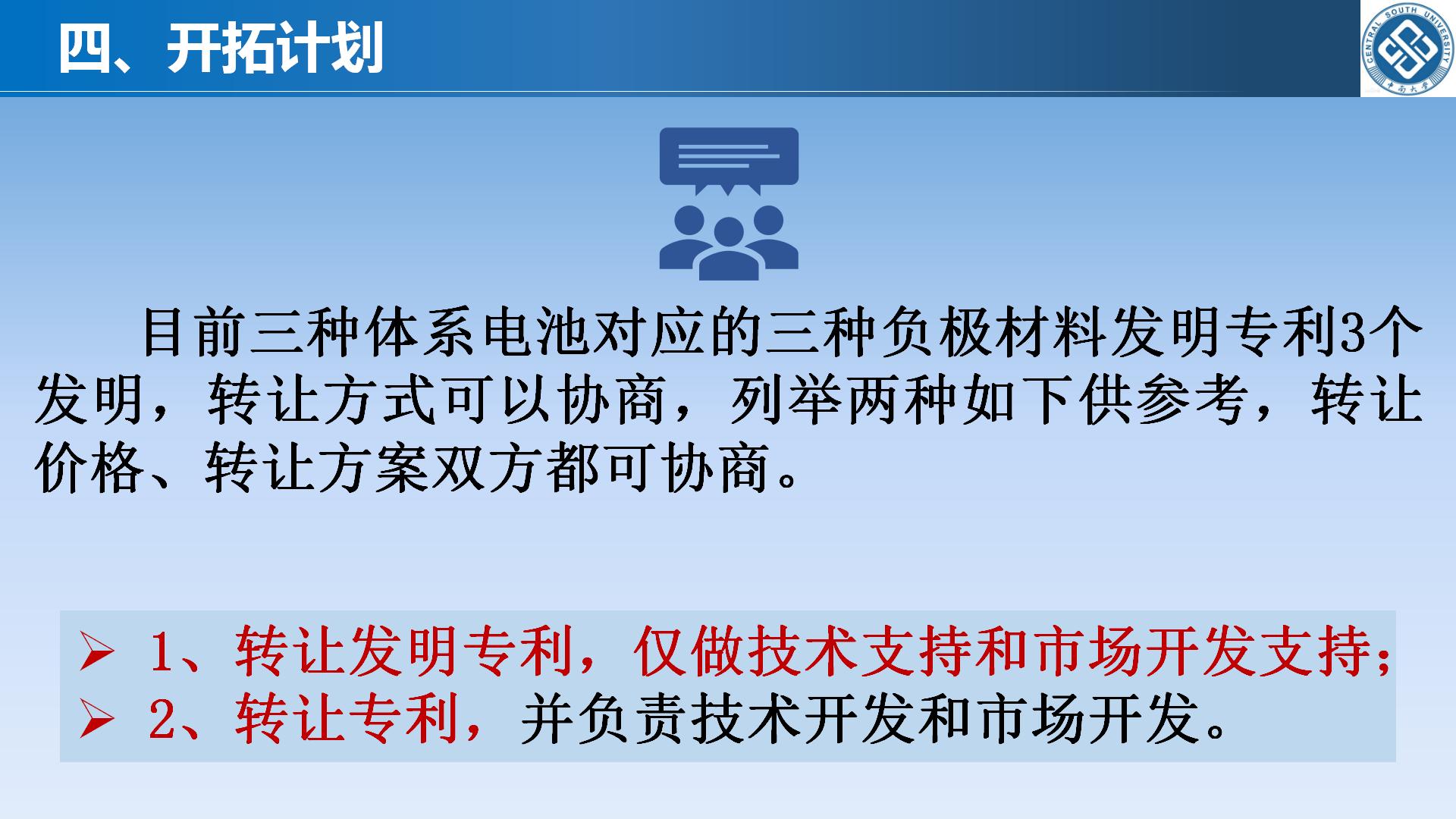 四、开拓计划

CENTRAL SOUTH UNIVERSITY
中南大学

目前三种体系电池对应的三种负极材料发明专利3个发明，转让方式可以协商，列举两种如下供参考，转让价格、转让方案双方都可协商。

➢ 1、转让发明专利，仅做技术支持和市场开发支持；
➢ 2、转让专利，并负责技术开发和市场开发。